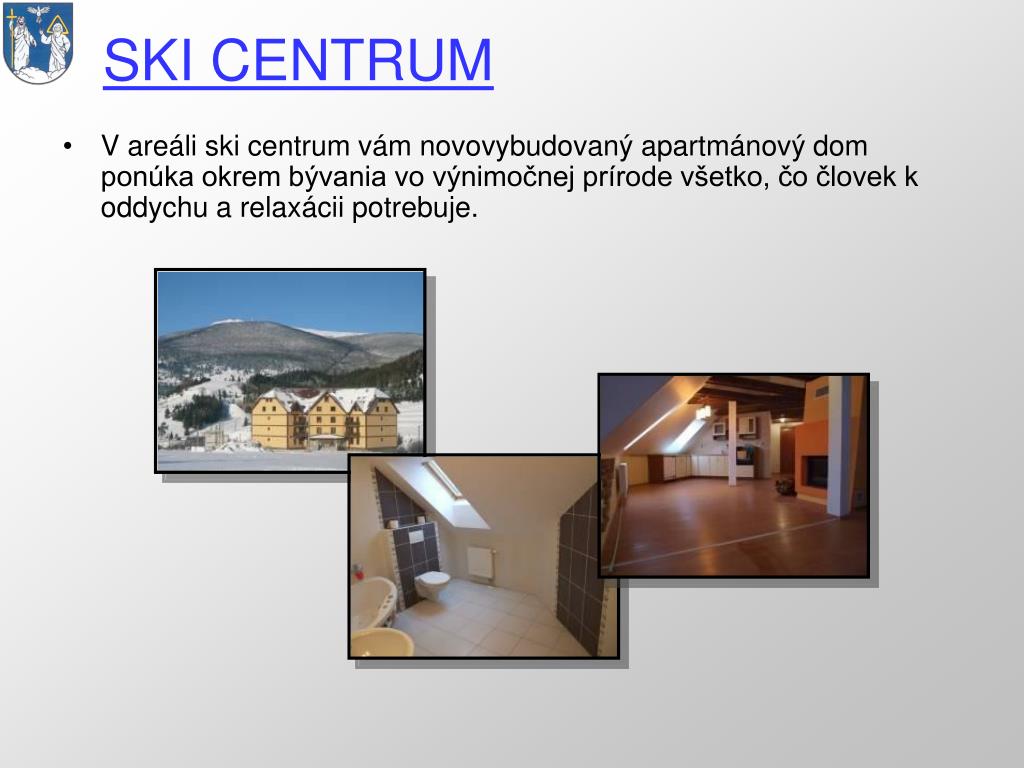 SKI CENTRUM

• V areáli ski centrum vám novovybudovaný apartmánový dom ponúka okrem bývania vo výnimočnej prírode všetko, čo človek k oddychu a relaxácii potrebuje.